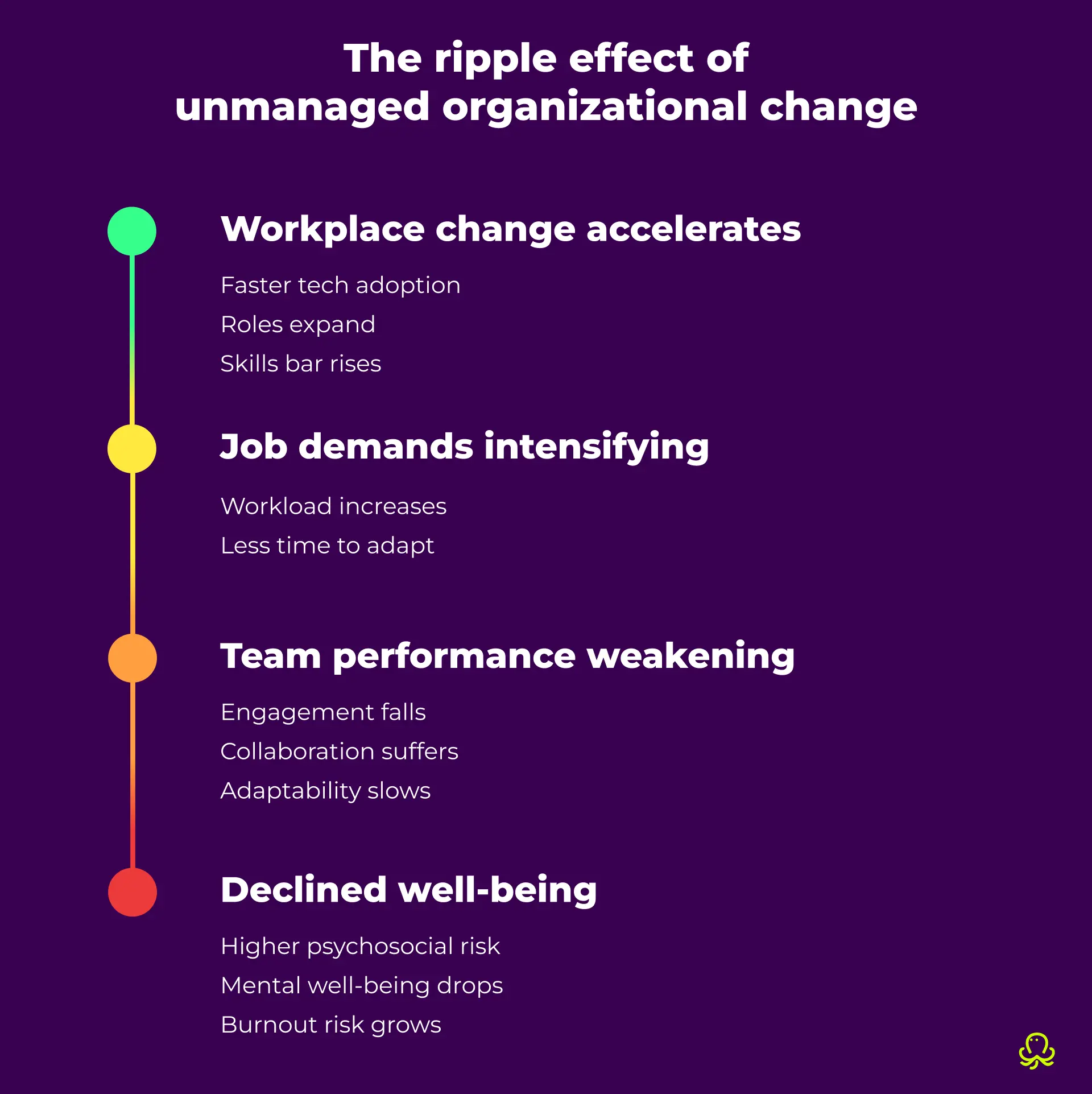 The ripple effect of unmanaged organizational change

Workplace change accelerates

Faster tech adoption

Roles expand

Skills bar rises

Job demands intensifying

Workload increases

Less time to adapt

Team performance weakening

Engagement falls

Collaboration suffers

Adaptability slows

Declined well-being

Higher psychosocial risk

Mental well-being drops

Burnout risk grows